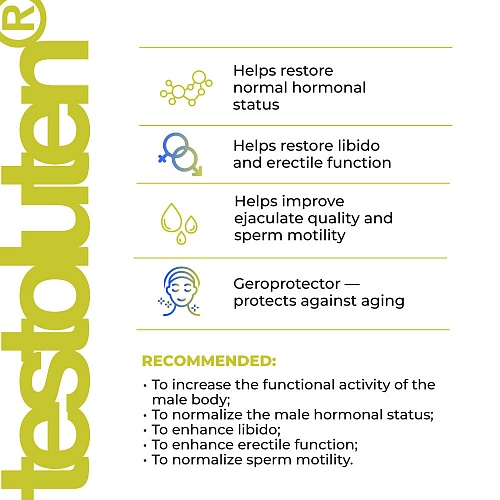 testoluten®

Helps restore normal hormonal status

Helps restore libido and erectile function

Helps improve ejaculate quality and sperm motility

Geroprotector — protects against aging

RECOMMENDED:

• To increase the functional activity of the male body;
• To normalize the male hormonal status;
• To enhance libido;
• To enhance erectile function;
• To normalize sperm motility.